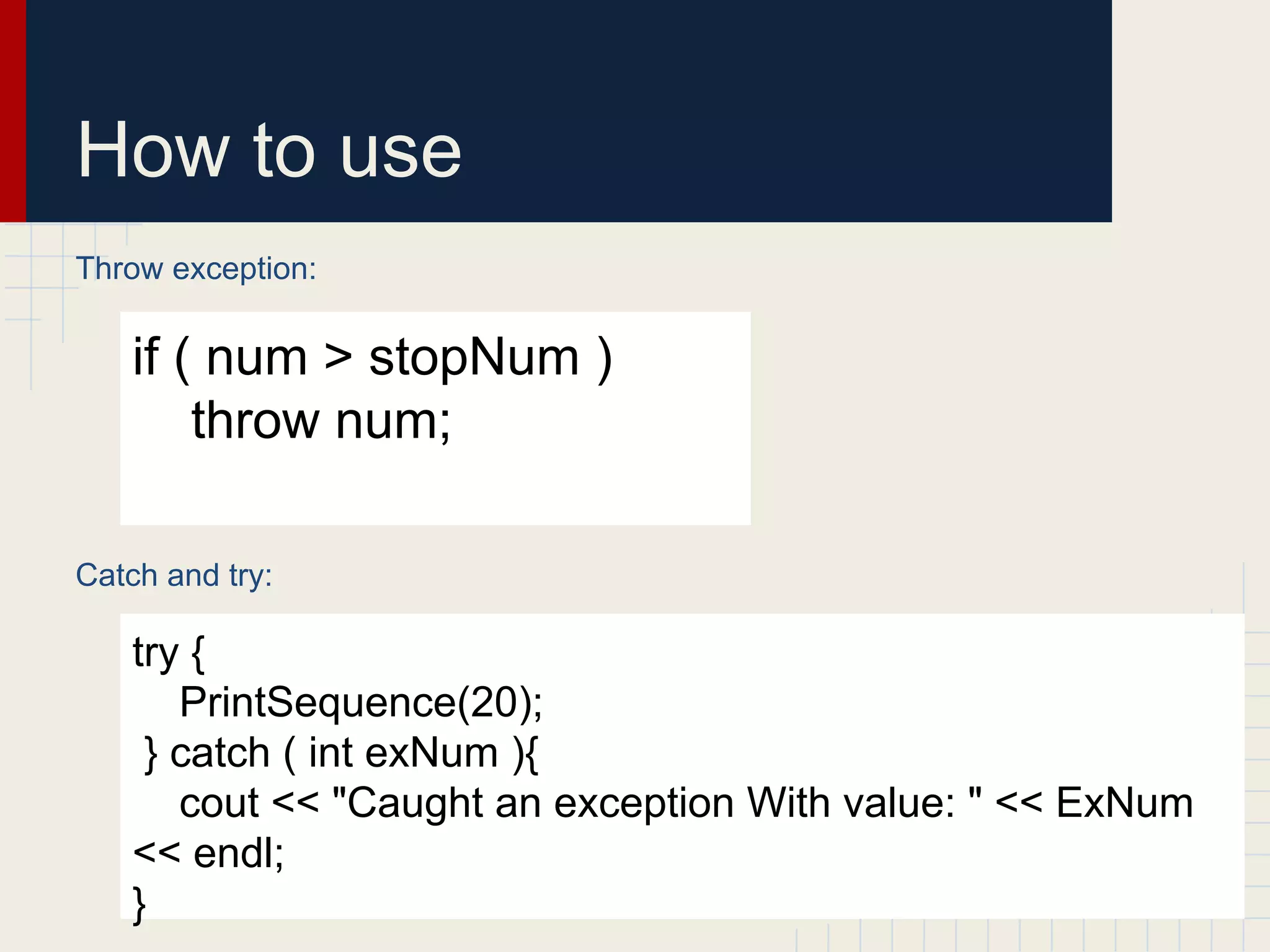 How to use

Throw exception:

if ( num > stopNum )
    throw num;

Catch and try:

try {
    PrintSequence(20);
 } catch ( int exNum ){
    cout << "Caught an exception With value: " << ExNum << endl;
}